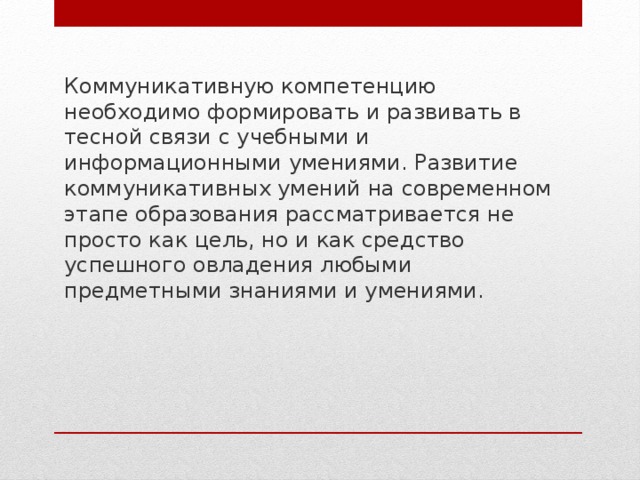 Коммуникативную компетенцию необходимо формировать и развивать в тесной связи с учебными и информационными умениями. Развитие коммуникативных умений на современном этапе образования рассматривается не просто как цель, но и как средство успешного овладения любыми предметными знаниями и умениями.